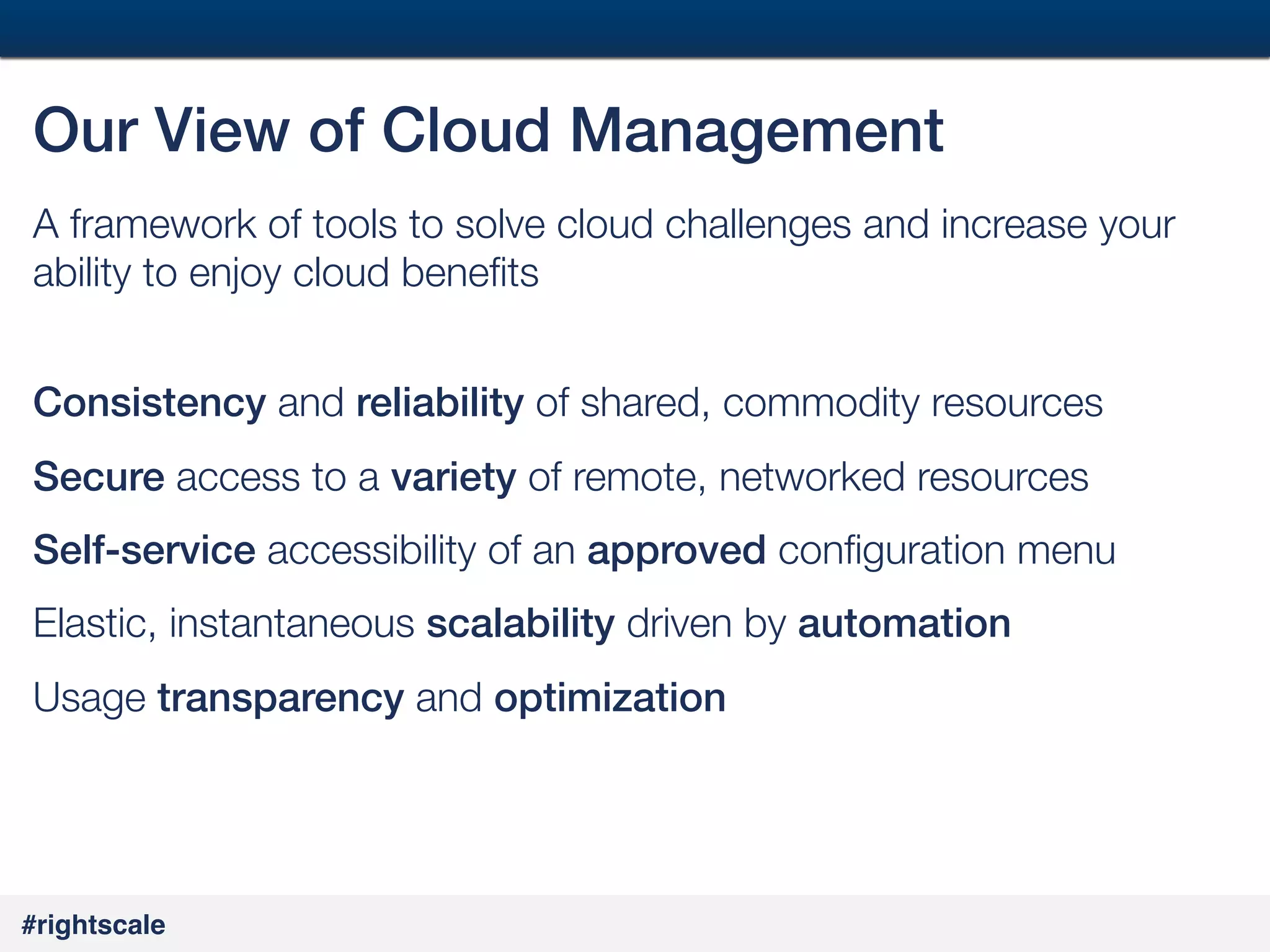 Our View of Cloud Management

A framework of tools to solve cloud challenges and increase your ability to enjoy cloud benefits

Consistency and reliability of shared, commodity resources

Secure access to a variety of remote, networked resources

Self-service accessibility of an approved configuration menu

Elastic, instantaneous scalability driven by automation

Usage transparency and optimization

#rightscale